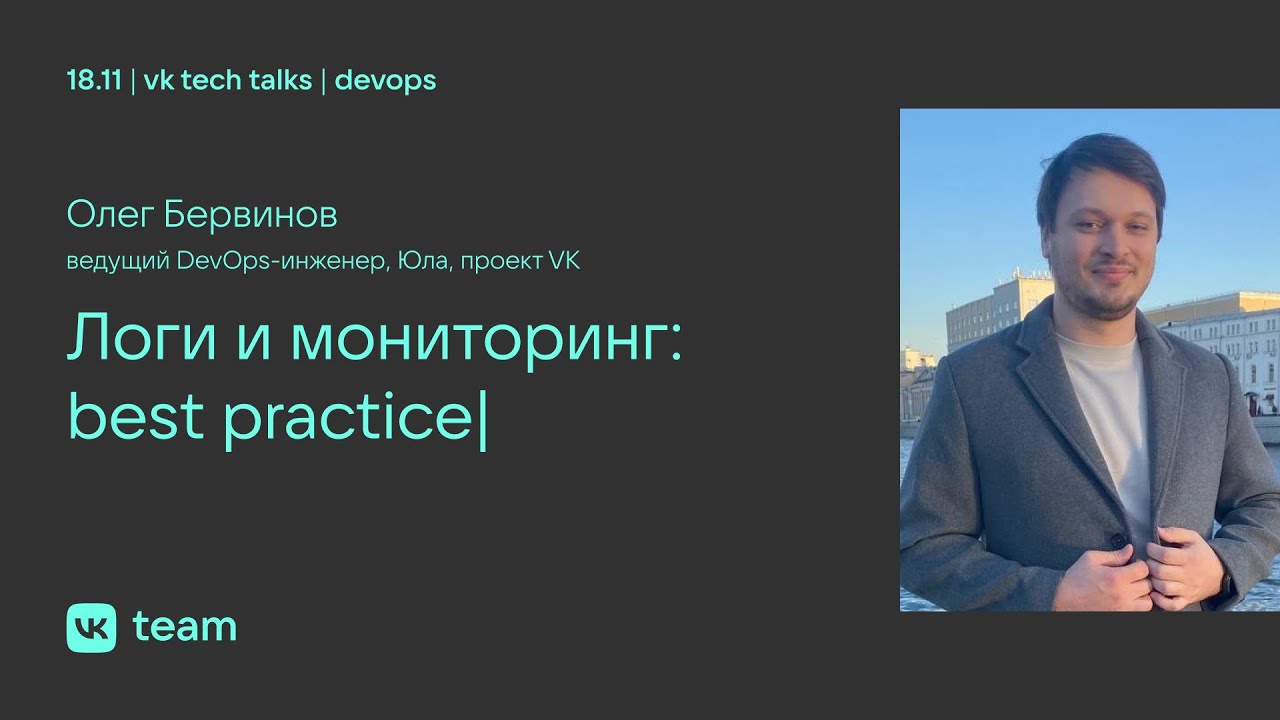 18.11 | vk tech talks | devops

Олег Бервинов

ведущий DevOps-инженер, Юла, проект VK

Логи и мониторинг: best practice|

VK team